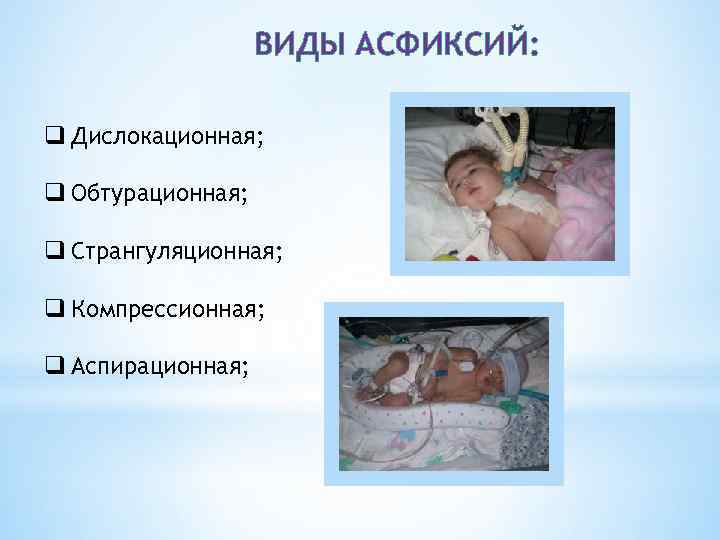 ВИДЫ АСФИКСИЙ:

❑ Дислокационная;

❑ Обтурационная;

❑ Странгуляционная;

❑ Компрессионная;

❑ Аспирационная;